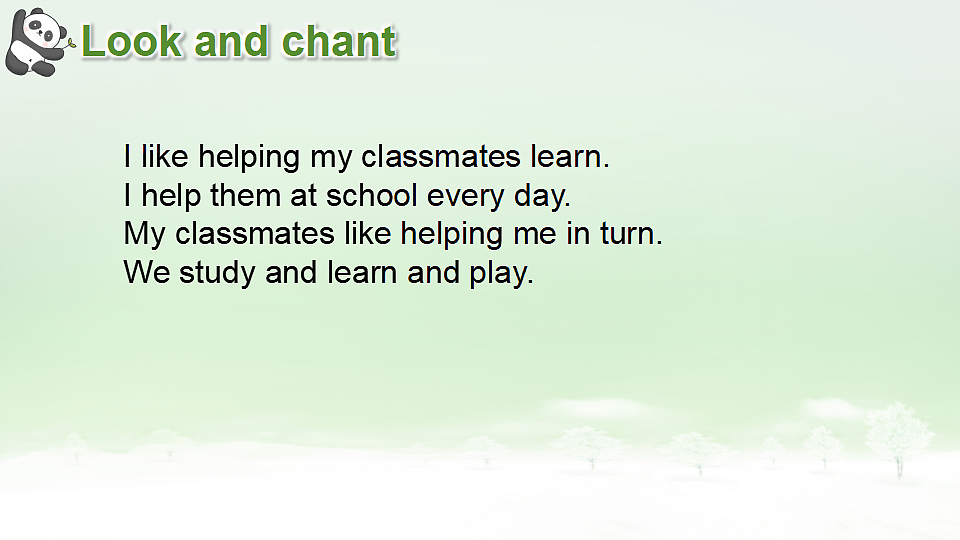 Look and chant

I like helping my classmates learn.
I help them at school every day.
My classmates like helping me in turn.
We study and learn and play.